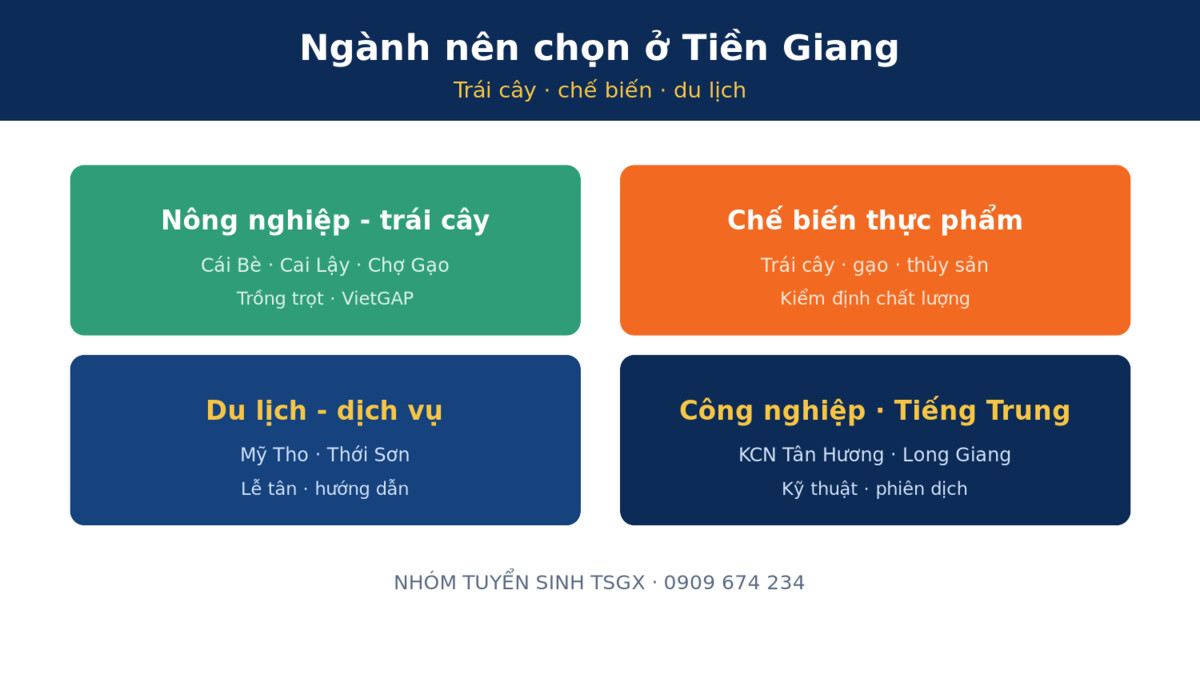 Ngành nên chọn ở Tiền Giang
Trái cây · chế biến · du lịch

Nông nghiệp - trái cây
Cái Bè · Cai Lậy · Chợ Gạo
Trồng trọt · VietGAP

Chế biến thực phẩm
Trái cây · gạo · thủy sản
Kiểm định chất lượng

Du lịch - dịch vụ
Mỹ Tho · Thới Sơn
Lễ tân · hướng dẫn

Công nghiệp · Tiếng Trung
KCN Tân Hương · Long Giang
Kỹ thuật · phiên dịch

NHÓM TUYỂN SINH TSGX · 0909 674 234